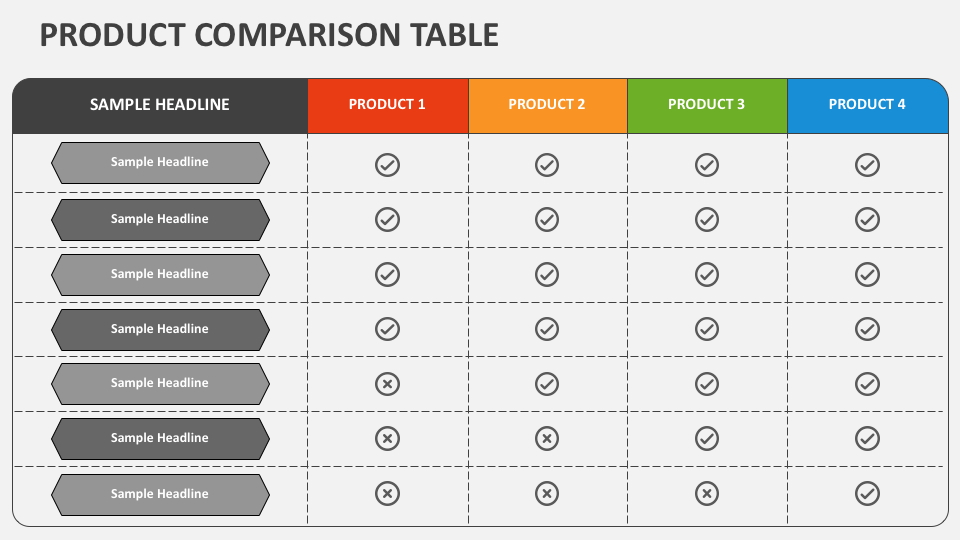 PRODUCT COMPARISON TABLE

| SAMPLE HEADLINE | PRODUCT 1 | PRODUCT 2 | PRODUCT 3 | PRODUCT 4 |
|---|---|---|---|---|
| Sample Headline | ✓ | ✓ | ✓ | ✓ |
| Sample Headline | ✓ | ✓ | ✓ | ✓ |
| Sample Headline | ✓ | ✓ | ✓ | ✓ |
| Sample Headline | ✓ | ✓ | ✓ | ✓ |
| Sample Headline | ✗ | ✓ | ✓ | ✓ |
| Sample Headline | ✗ | ✗ | ✓ | ✓ |
| Sample Headline | ✗ | ✗ | ✗ | ✓ |